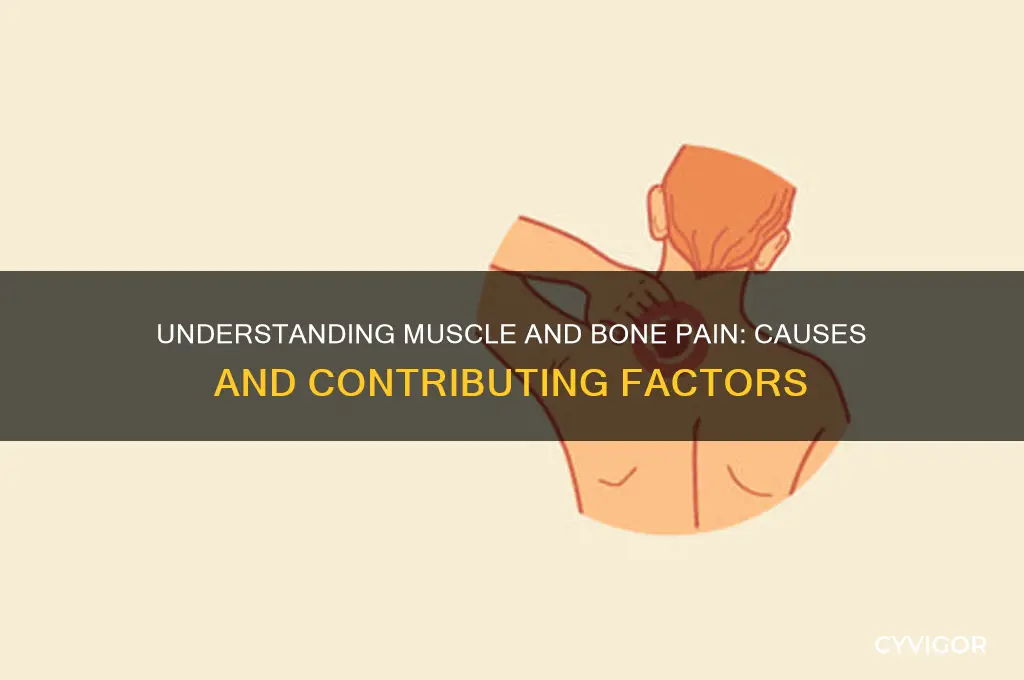 UNDERSTANDING MUSCLE AND BONE PAIN: CAUSES AND CONTRIBUTING FACTORS

CYVIGOR